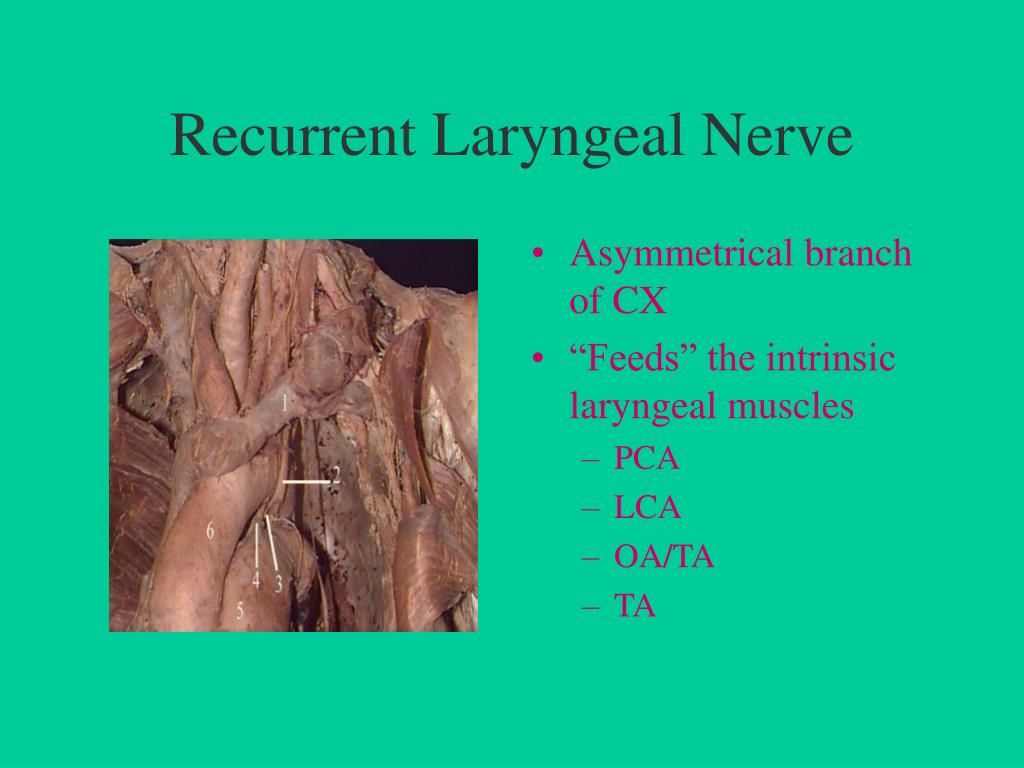 Recurrent Laryngeal Nerve

1
2
6
4
3
5

• Asymmetrical branch of CX
• “Feeds” the intrinsic laryngeal muscles
– PCA
– LCA
– OA/TA
– TA